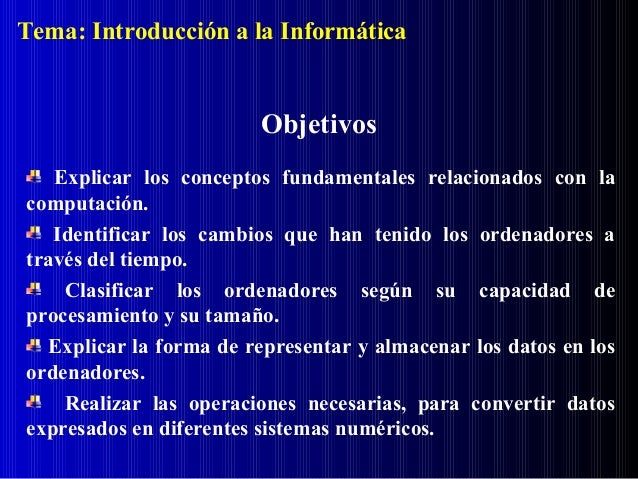 Tema: Introducción a la Informática

Objetivos

Explicar los conceptos fundamentales relacionados con la computación.

Identificar los cambios que han tenido los ordenadores a través del tiempo.

Clasificar los ordenadores según su capacidad de procesamiento y su tamaño.

Explicar la forma de representar y almacenar los datos en los ordenadores.

Realizar las operaciones necesarias, para convertir datos expresados en diferentes sistemas numéricos.